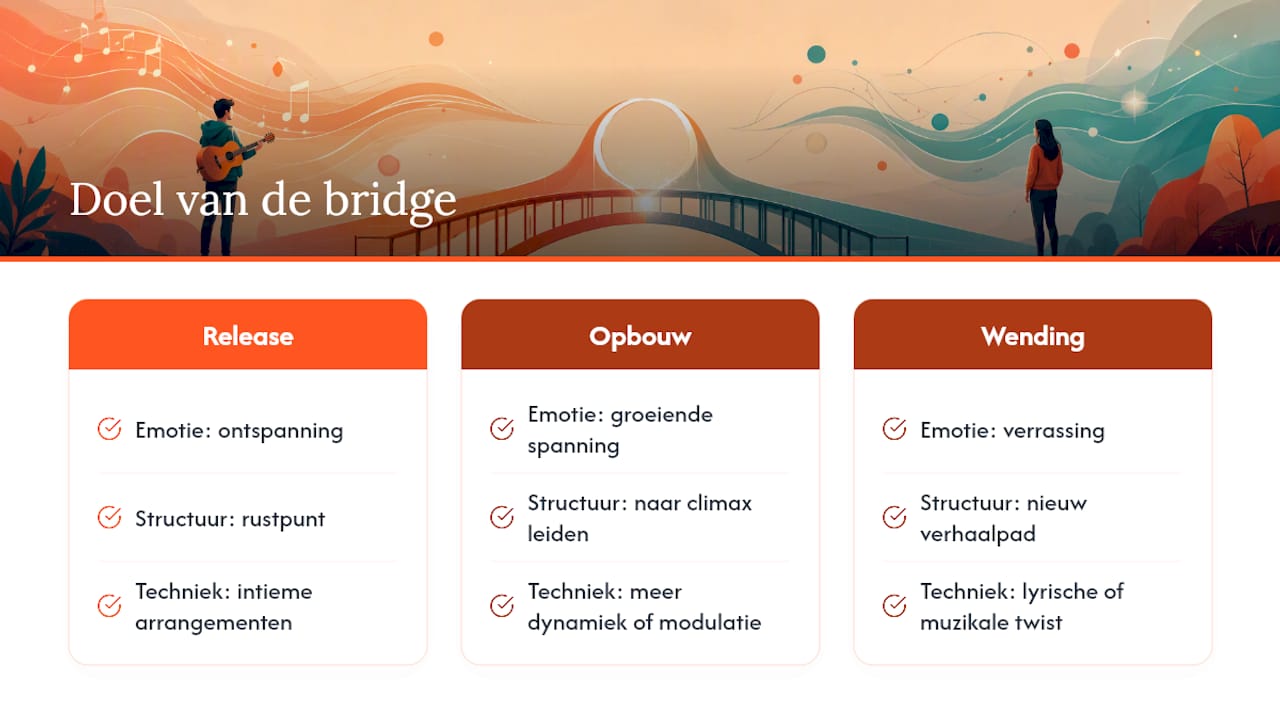 Doel van de bridge

Release

Emotie: ontspanning

Structuur: rustpunt

Techniek: intieme arrangementen

Opbouw

Emotie: groeiende spanning

Structuur: naar climax leiden

Techniek: meer dynamiek of modulatie

Wending

Emotie: verrassing

Structuur: nieuw verhaalpad

Techniek: lyrische of muzikale twist